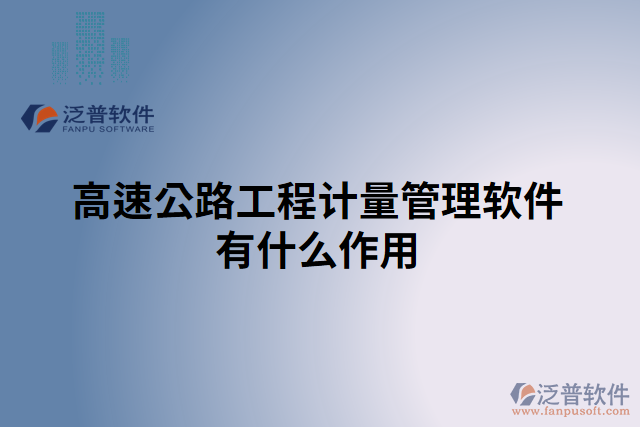 泛普软件
FANPU SOFTWARE

高速公路工程计量管理软件有什么作用

泛普软件
www.fanpusoft.com